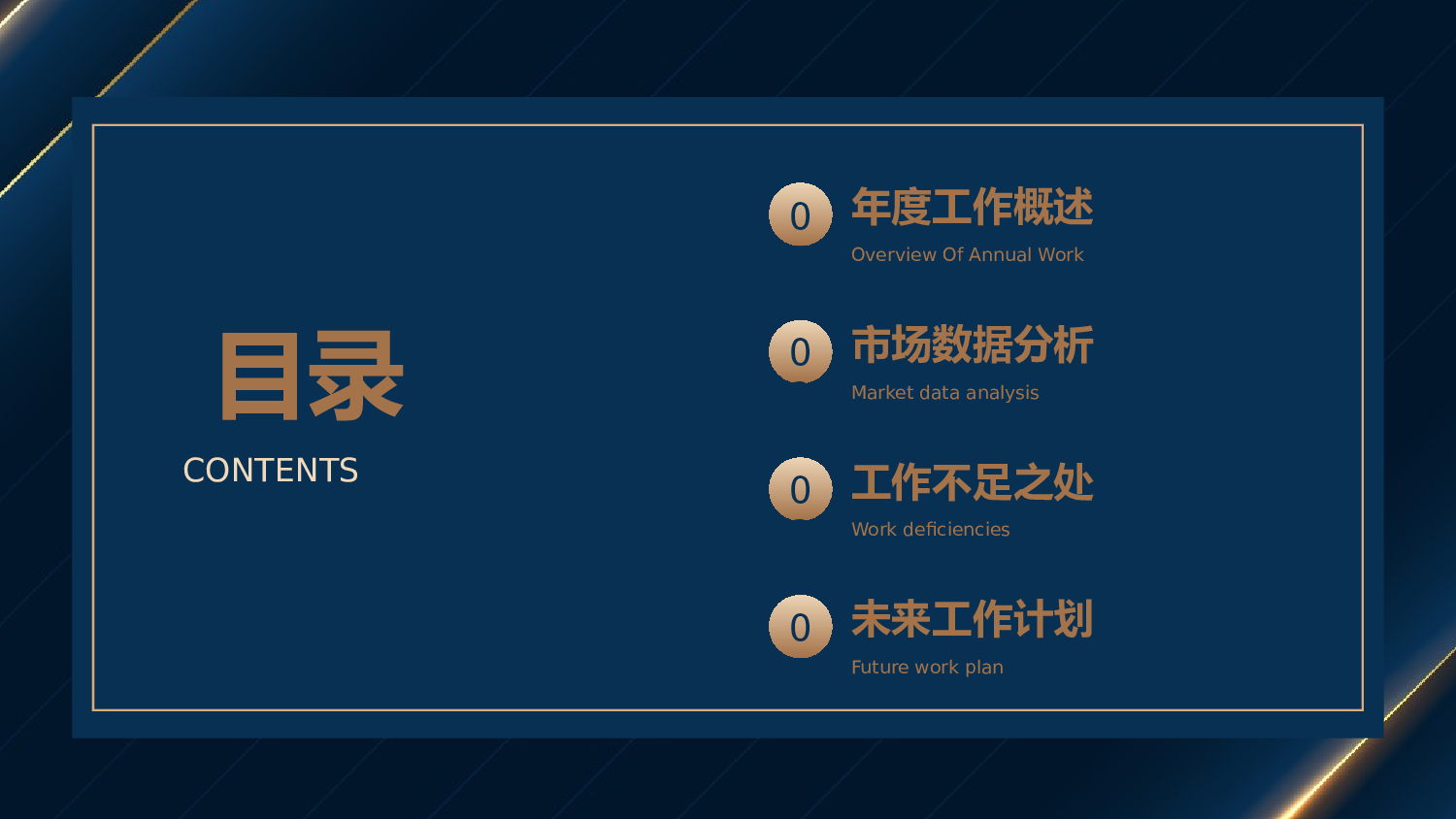 目录

CONTENTS

0 年度工作概述
Overview Of Annual Work

0 市场数据分析
Market data analysis

0 工作不足之处
Work deficiencies

0 未来工作计划
Future work plan